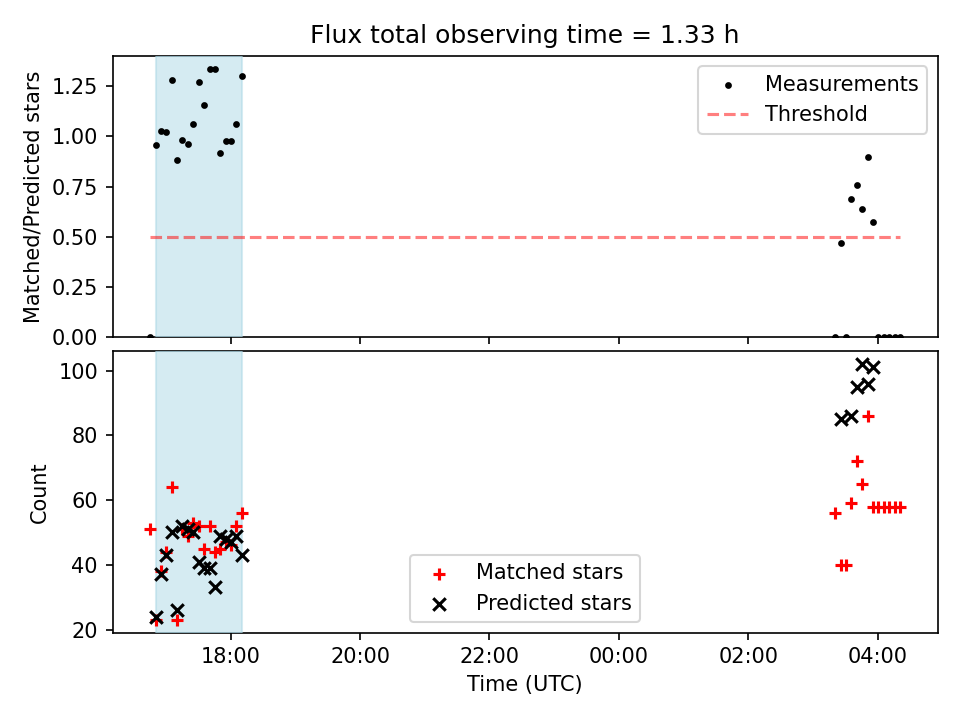 Flux total observing time = 1.33 h

Matched/Predicted stars

1.25
1.00
0.75
0.50
0.25
0.00

Measurements
Threshold

Count

100
80
60
40
20

Matched stars
Predicted stars

18:00
20:00
22:00
00:00
02:00
04:00

Time (UTC)